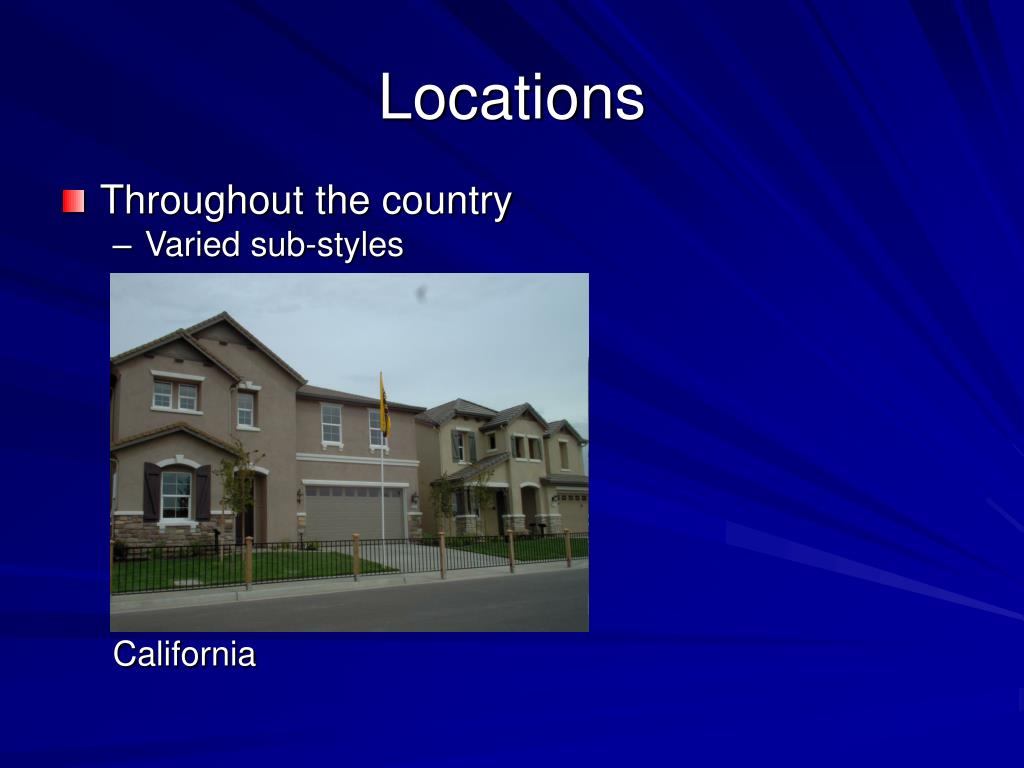 Locations

Throughout the country

– Varied sub-styles

California